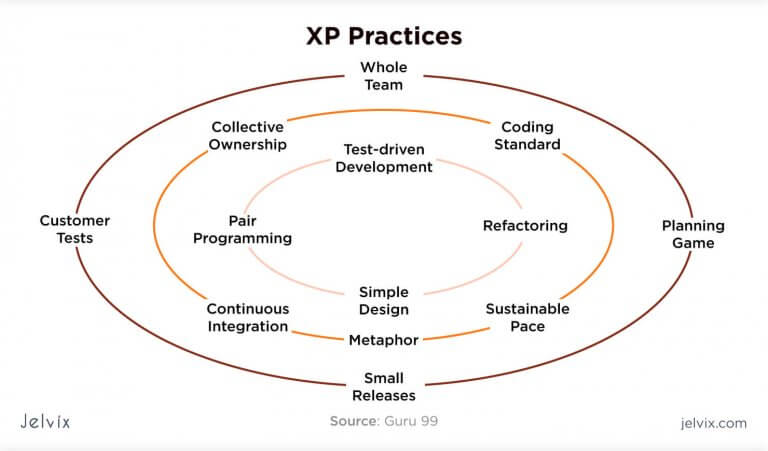 XP Practices

Whole Team

Collective Ownership

Coding Standard

Test-driven Development

Customer Tests

Pair Programming

Refactoring

Planning Game

Simple Design

Continuous Integration

Sustainable Pace

Metaphor

Small Releases

Jelvix

Source: Guru 99

jelvix.com